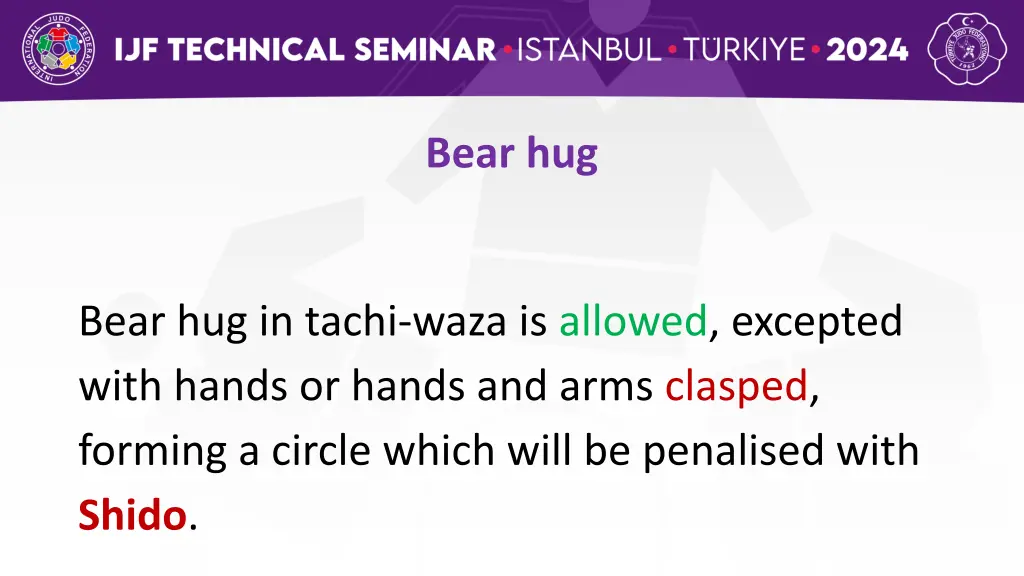 INTERNATIONAL JUDO FEDERATION

IJF TECHNICAL SEMINAR • ISTANBUL • TÜRKIYE • 2024

TÜRKİYE JUDO FEDERASYONU 1962

Bear hug

Bear hug in tachi-waza is allowed, excepted with hands or hands and arms clasped, forming a circle which will be penalised with Shido.